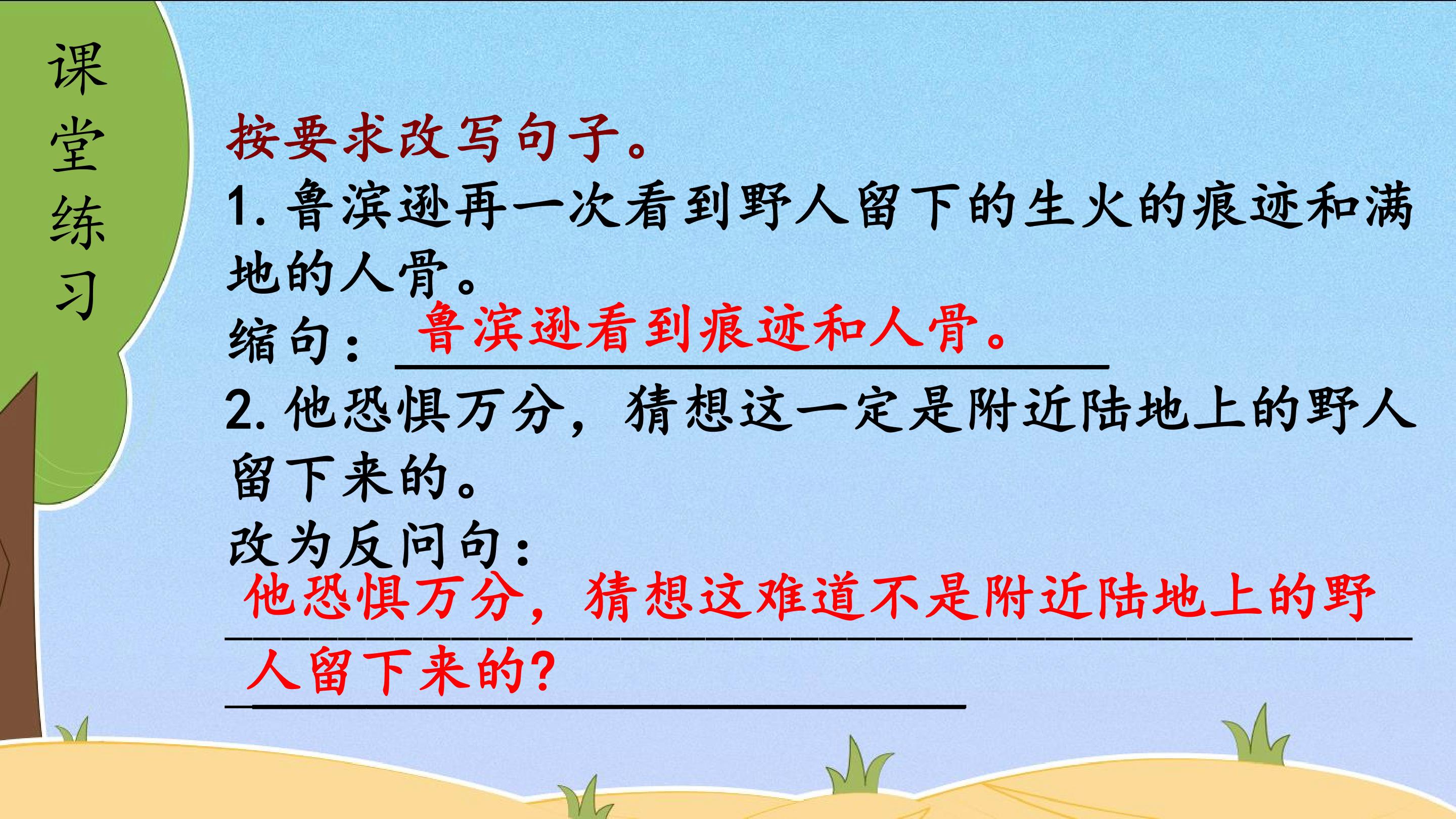 课堂练习

按要求改写句子。

1.鲁滨逊再一次看到野人留下的生火的痕迹和满地的人骨。

缩句：鲁滨逊看到痕迹和人骨。

2.他恐惧万分，猜想这一定是附近陆地上的野人留下来的。

改为反问句：

他恐惧万分，猜想这难道不是附近陆地上的野人留下来的？